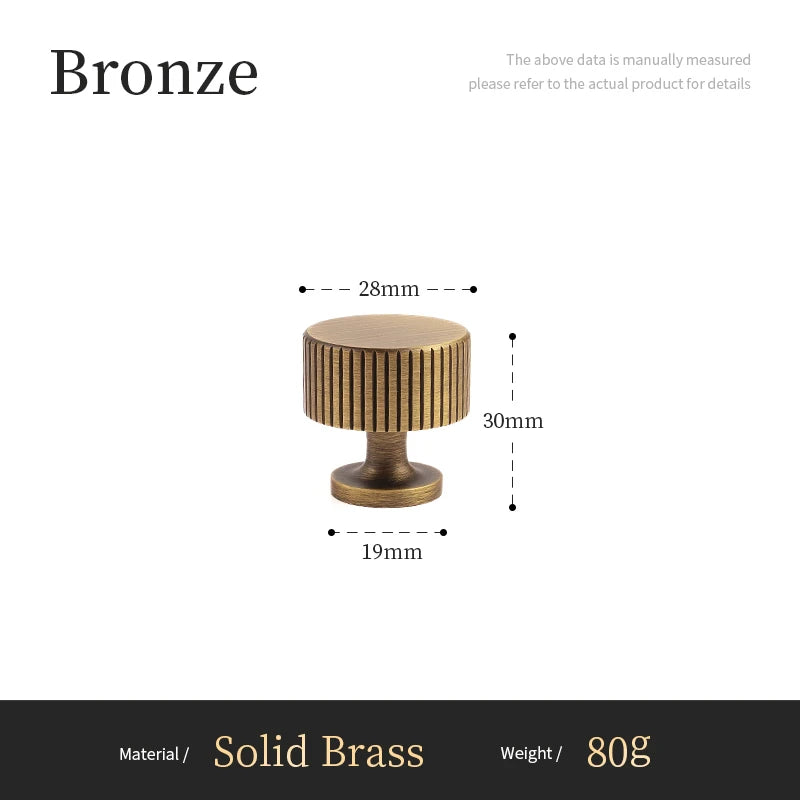 Bronze

The above data is manually measured
please refer to the actual product for details

28mm

30mm

19mm

Material / Solid Brass Weight / 80g